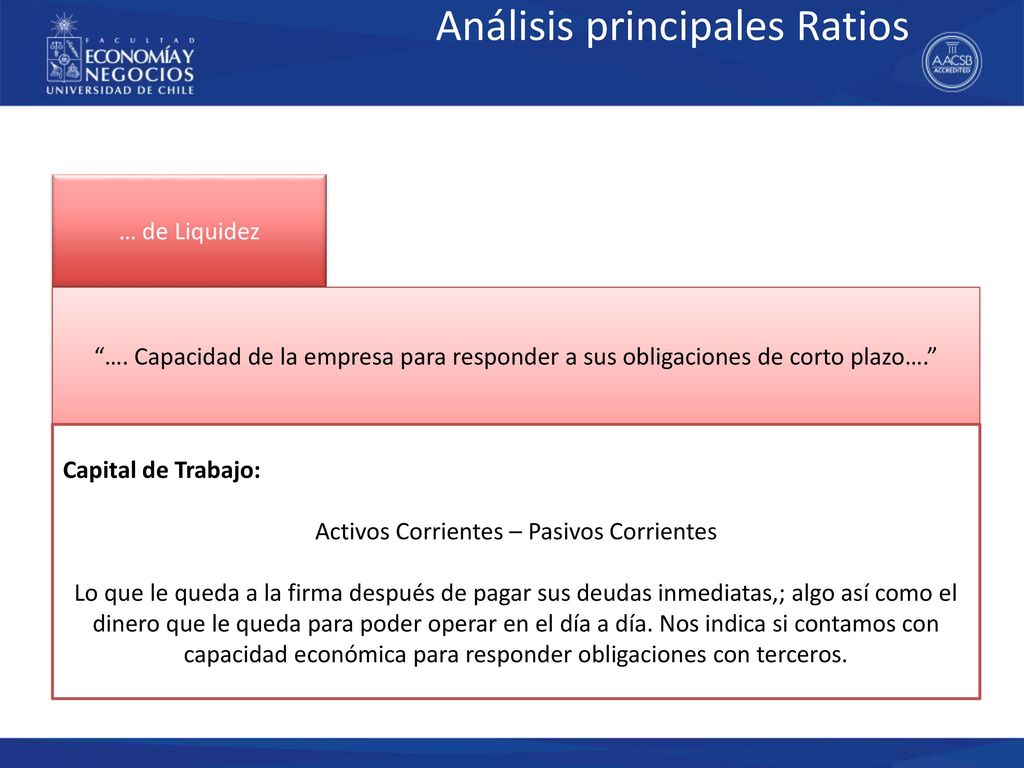 FACULTAD
ECONOMÍA Y
NEGOCIOS
UNIVERSIDAD DE CHILE

Análisis principales Ratios

AACSB ACCREDITED

… de Liquidez

“…. Capacidad de la empresa para responder a sus obligaciones de corto plazo….”

Capital de Trabajo:

Activos Corrientes – Pasivos Corrientes

Lo que le queda a la firma después de pagar sus deudas inmediatas,; algo así como el dinero que le queda para poder operar en el día a día. Nos indica si contamos con capacidad económica para responder obligaciones con terceros.